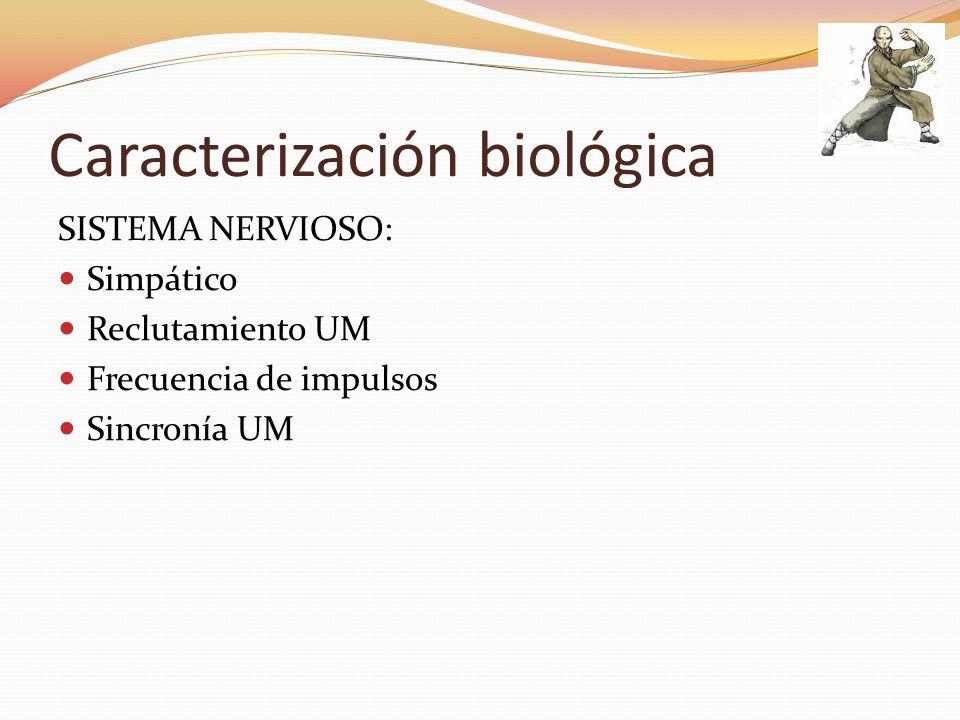 Caracterización biológica

SISTEMA NERVIOSO:

- Simpático
- Reclutamiento UM
- Frecuencia de impulsos
- Sincronía UM